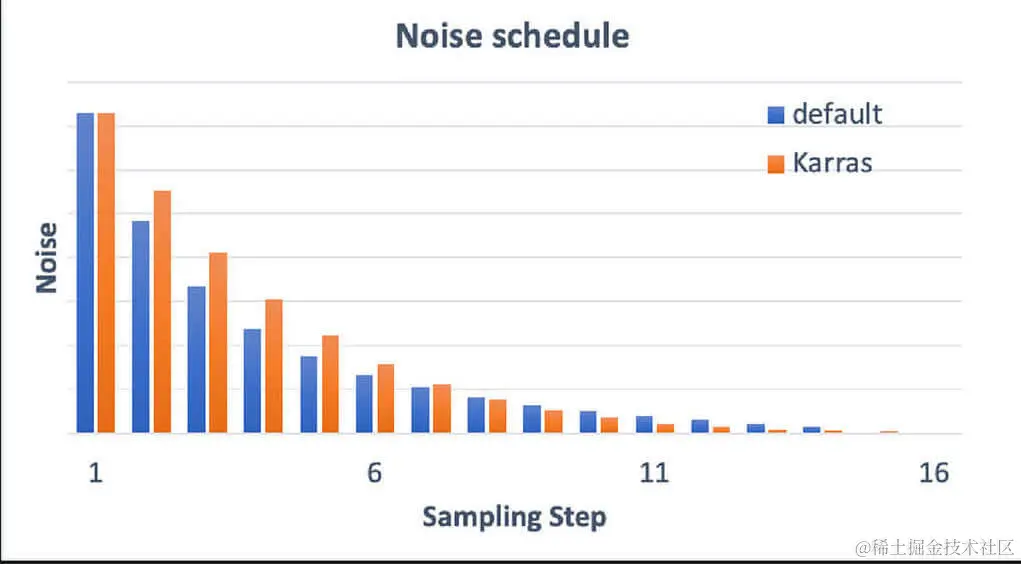 Noise schedule

default
Karras

Noise

1
6
11
16

Sampling Step

@稀土掘金技术社区